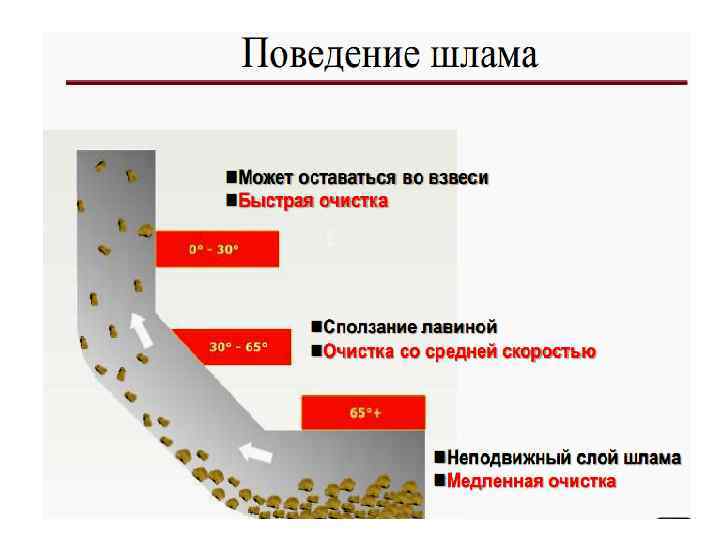 Поведение шлама

■Может оставаться во взвеси
■Быстрая очистка

0° - 30°

■Сползание лавиной
■Очистка со средней скоростью

30° - 65°

65°+

■Неподвижный слой шлама
■Медленная очистка